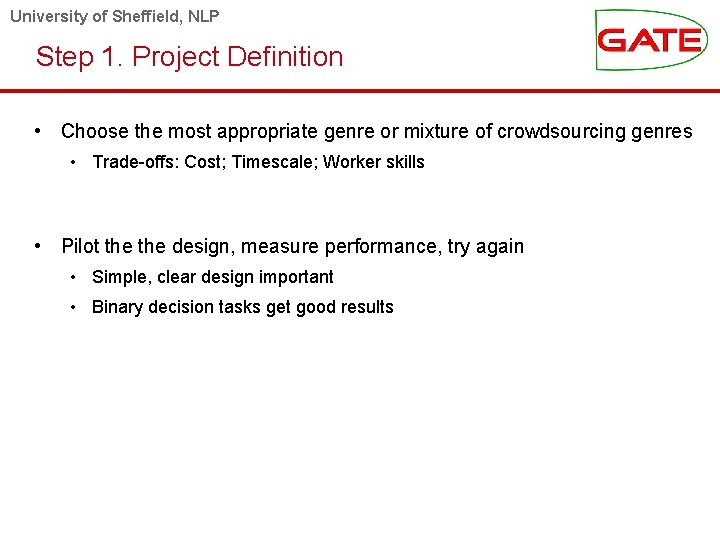 University of Sheffield, NLP

GATE

Step 1. Project Definition

• Choose the most appropriate genre or mixture of crowdsourcing genres
  • Trade-offs: Cost; Timescale; Worker skills

• Pilot the the design, measure performance, try again
  • Simple, clear design important
  • Binary decision tasks get good results